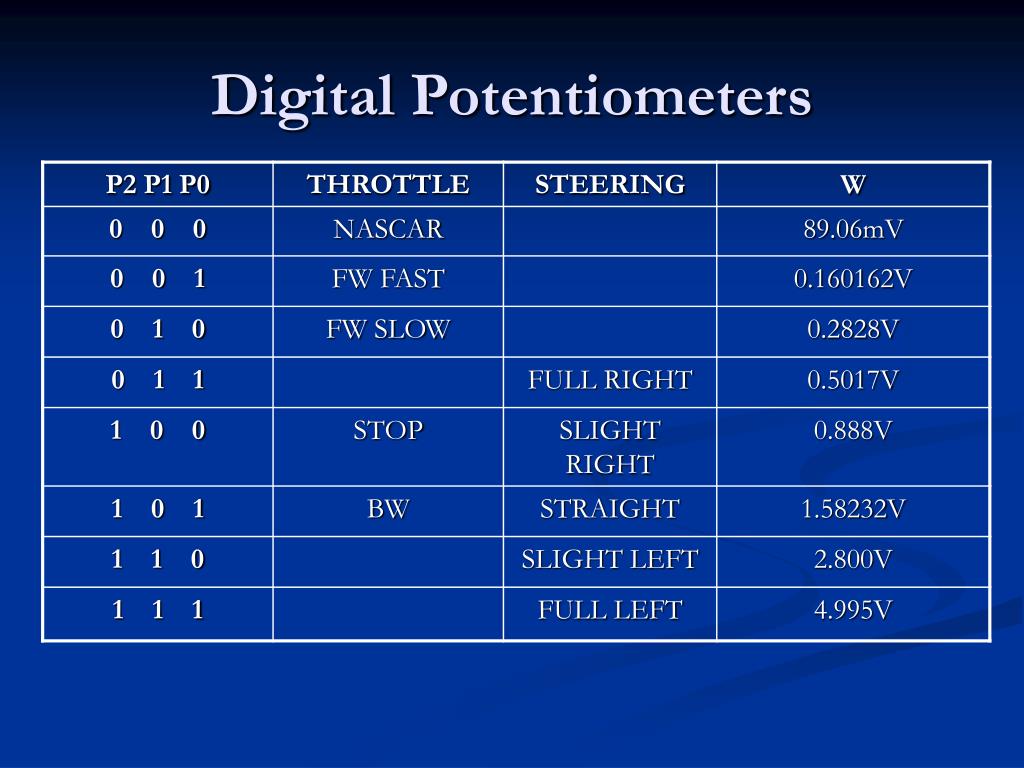 Digital Potentiometers

| P2 P1 P0 | THROTTLE | STEERING | W |
|---|---|---|---|
| 0 0 0 | NASCAR | | 89.06mV |
| 0 0 1 | FW FAST | | 0.160162V |
| 0 1 0 | FW SLOW | | 0.2828V |
| 0 1 1 | | FULL RIGHT | 0.5017V |
| 1 0 0 | STOP | SLIGHT RIGHT | 0.888V |
| 1 0 1 | BW | STRAIGHT | 1.58232V |
| 1 1 0 | | SLIGHT LEFT | 2.800V |
| 1 1 1 | | FULL LEFT | 4.995V |